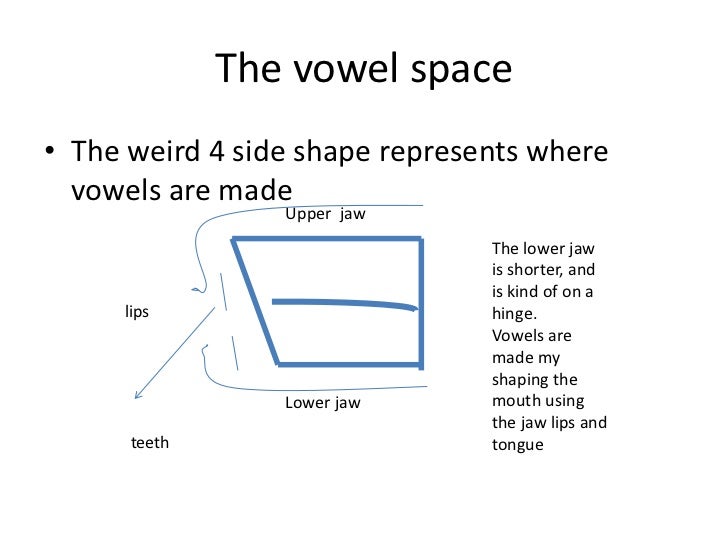 The vowel space

• The weird 4 side shape represents where vowels are made

Upper jaw

lips

Lower jaw

teeth

The lower jaw is shorter, and is kind of on a hinge.
Vowels are made my shaping the mouth using the jaw lips and tongue